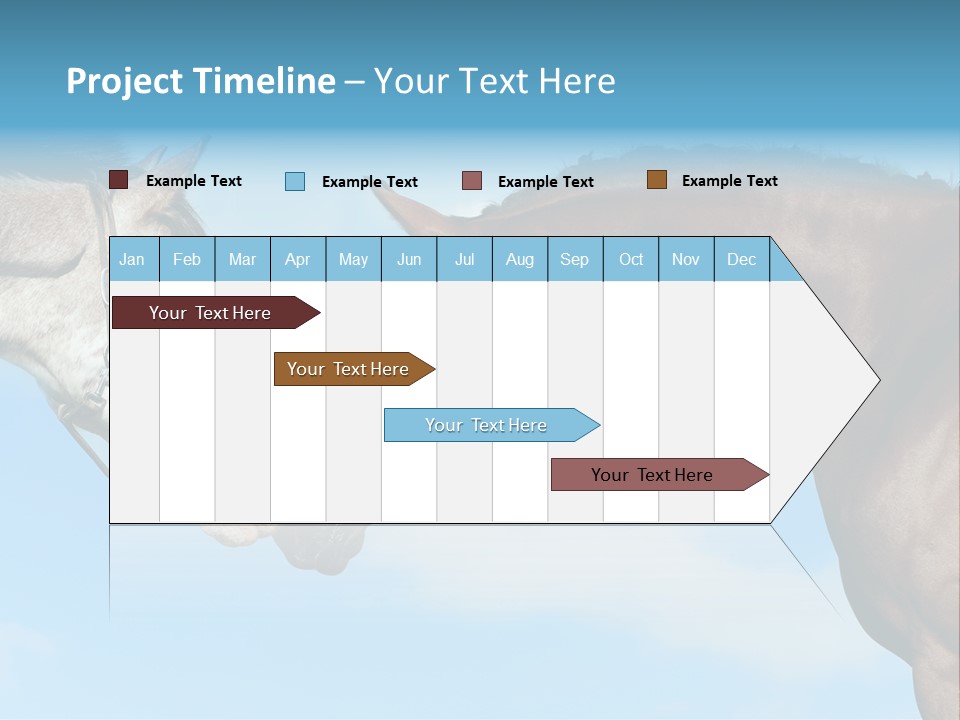 Project Timeline – Your Text Here

Example Text Example Text Example Text Example Text

| Jan | Feb | Mar | Apr | May | Jun | Jul | Aug | Sep | Oct | Nov | Dec |
|---|---|---|---|---|---|---|---|---|---|---|---|

Your Text Here

Your Text Here

Your Text Here

Your Text Here